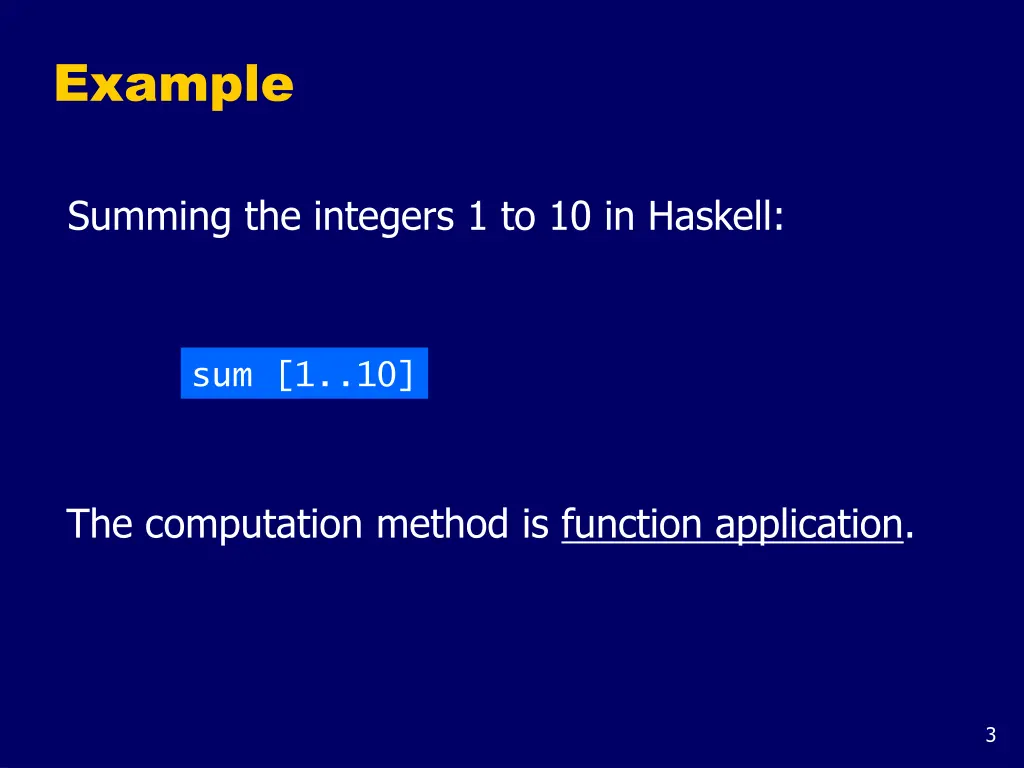 Example

Summing the integers 1 to 10 in Haskell:

sum [1..10]

The computation method is function application.

3